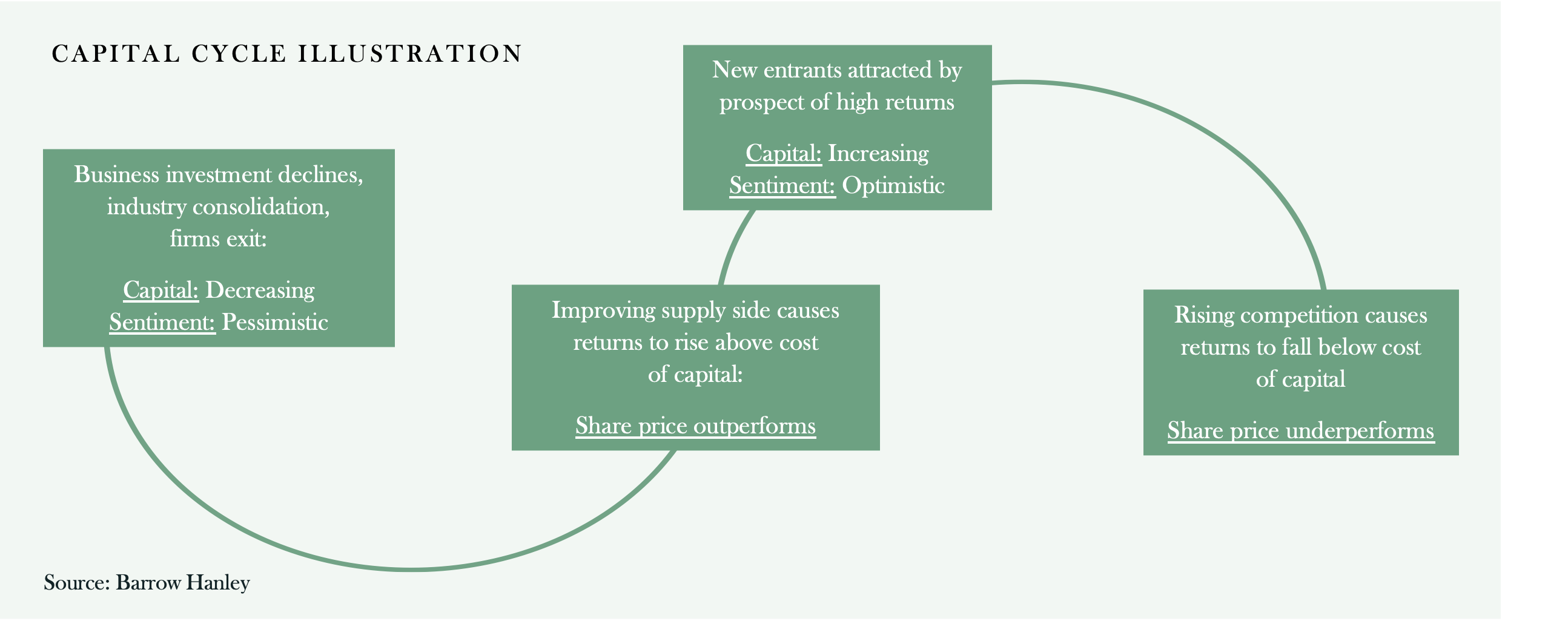 CAPITAL CYCLE ILLUSTRATION

Business investment declines, industry consolidation, firms exit:

Capital: Decreasing
Sentiment: Pessimistic

Improving supply side causes returns to rise above cost of capital:

Share price outperforms

New entrants attracted by prospect of high returns

Capital: Increasing
Sentiment: Optimistic

Rising competition causes returns to fall below cost of capital

Share price underperforms

Source: Barrow Hanley